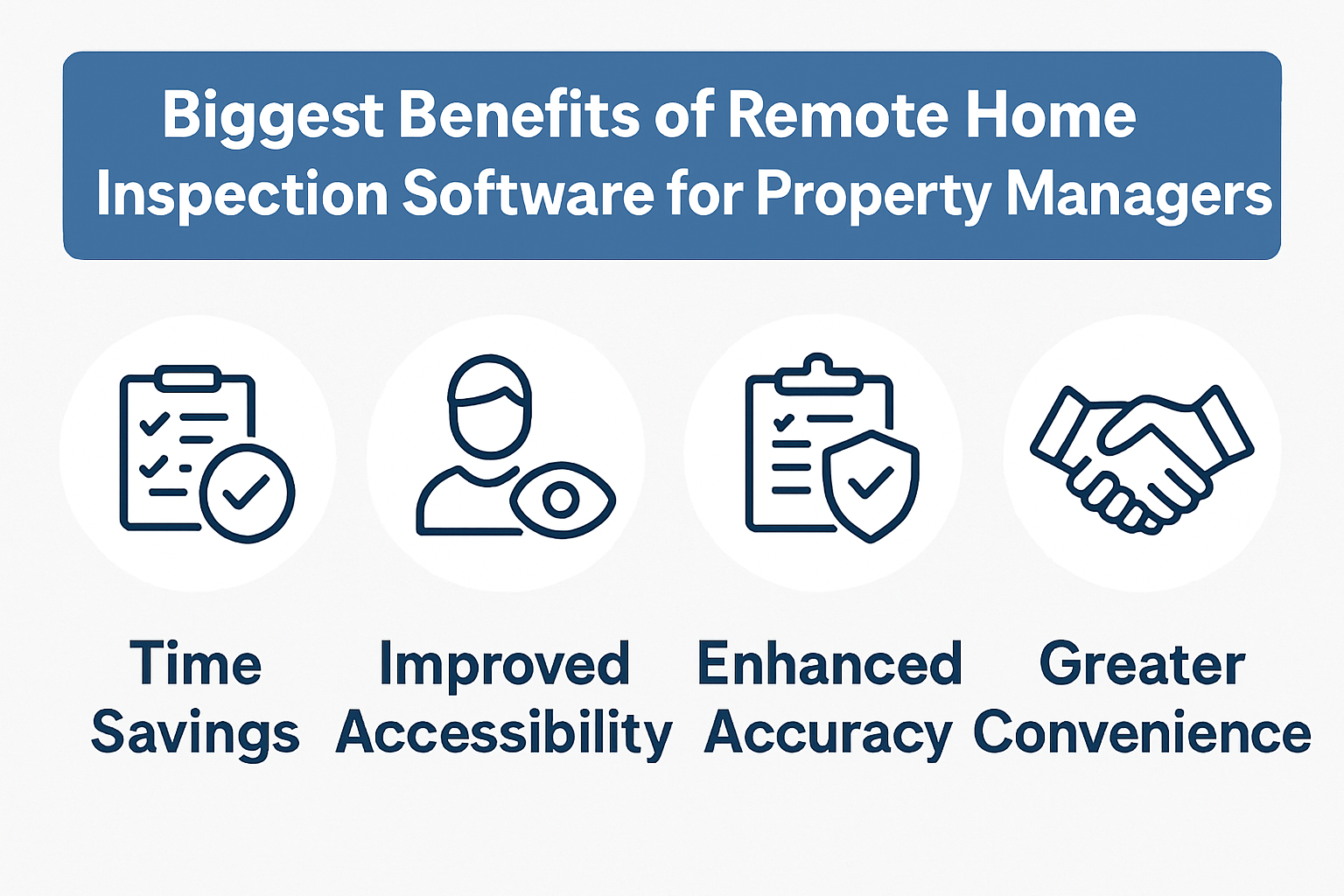 Biggest Benefits of Remote Home Inspection Software for Property Managers

Time Savings

Improved Accessibility

Enhanced Accuracy

Greater Convenience